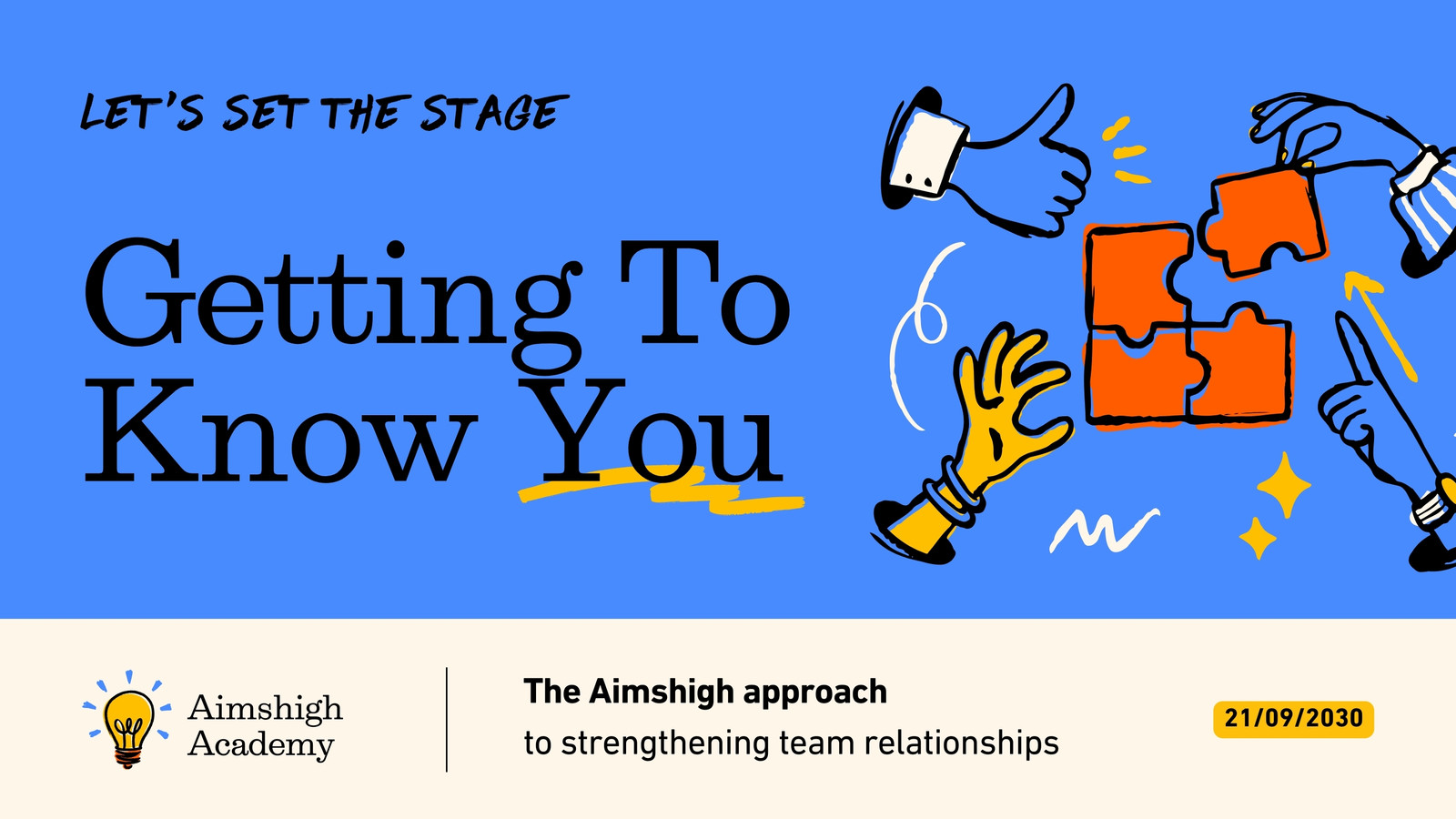 LET'S SET THE STAGE

Getting To Know You

Aimshigh Academy

The Aimshigh approach
to strengthening team relationships

21/09/2030